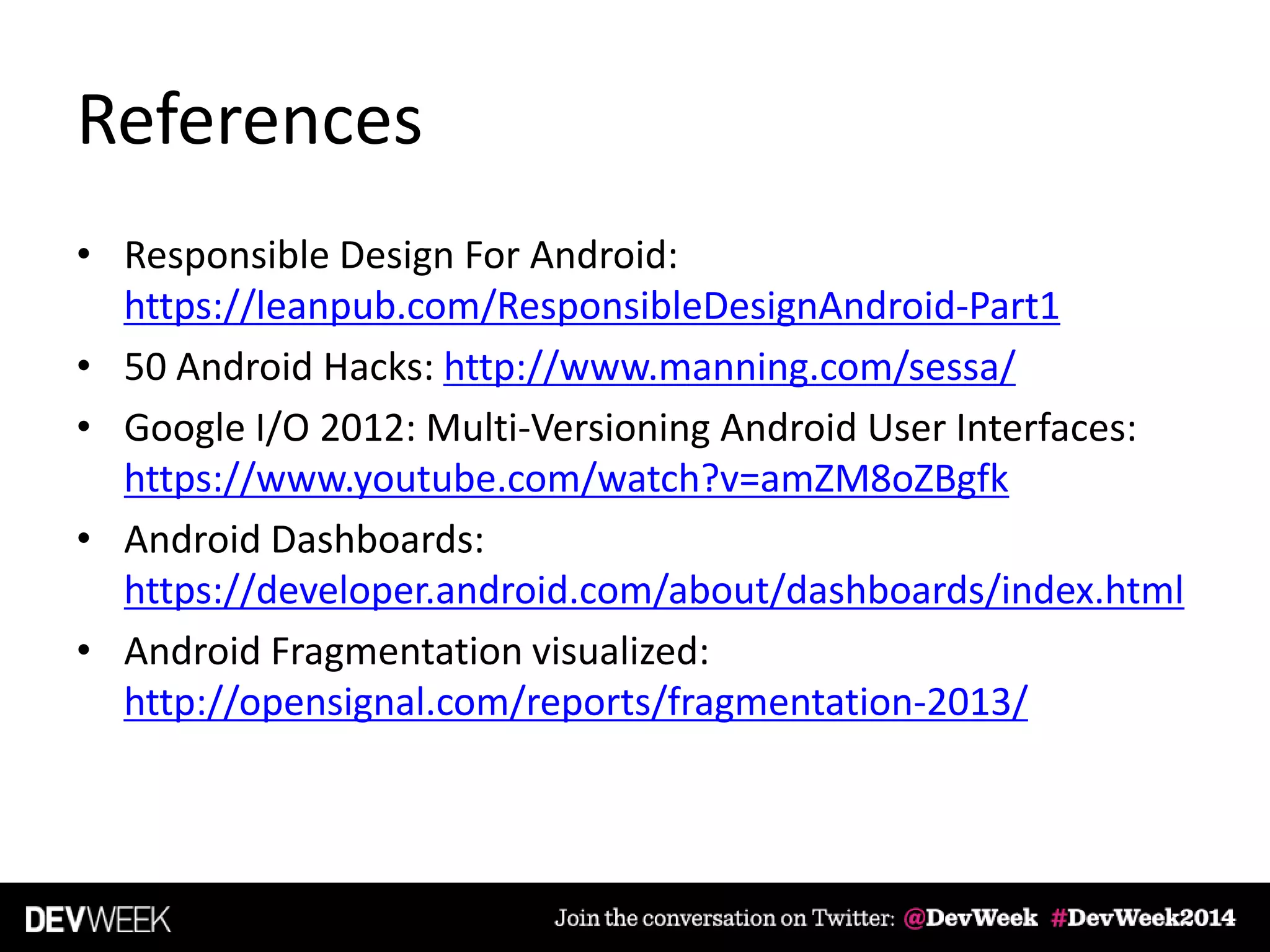 References

• Responsible Design For Android: https://leanpub.com/ResponsibleDesignAndroid-Part1
• 50 Android Hacks: http://www.manning.com/sessa/
• Google I/O 2012: Multi-Versioning Android User Interfaces: https://www.youtube.com/watch?v=amZM8oZBgfk
• Android Dashboards: https://developer.android.com/about/dashboards/index.html
• Android Fragmentation visualized: http://opensignal.com/reports/fragmentation-2013/

DEVWEEK

Join the conversation on Twitter: @DevWeek #DevWeek2014